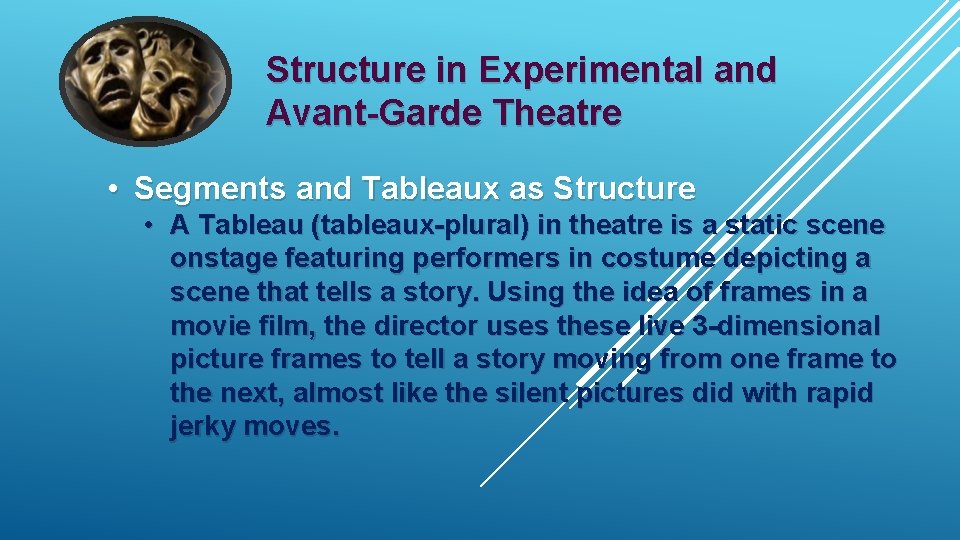 Structure in Experimental and Avant-Garde Theatre

• Segments and Tableaux as Structure
  • A Tableau (tableaux-plural) in theatre is a static scene onstage featuring performers in costume depicting a scene that tells a story. Using the idea of frames in a movie film, the director uses these live 3-dimensional picture frames to tell a story moving from one frame to the next, almost like the silent pictures did with rapid jerky moves.